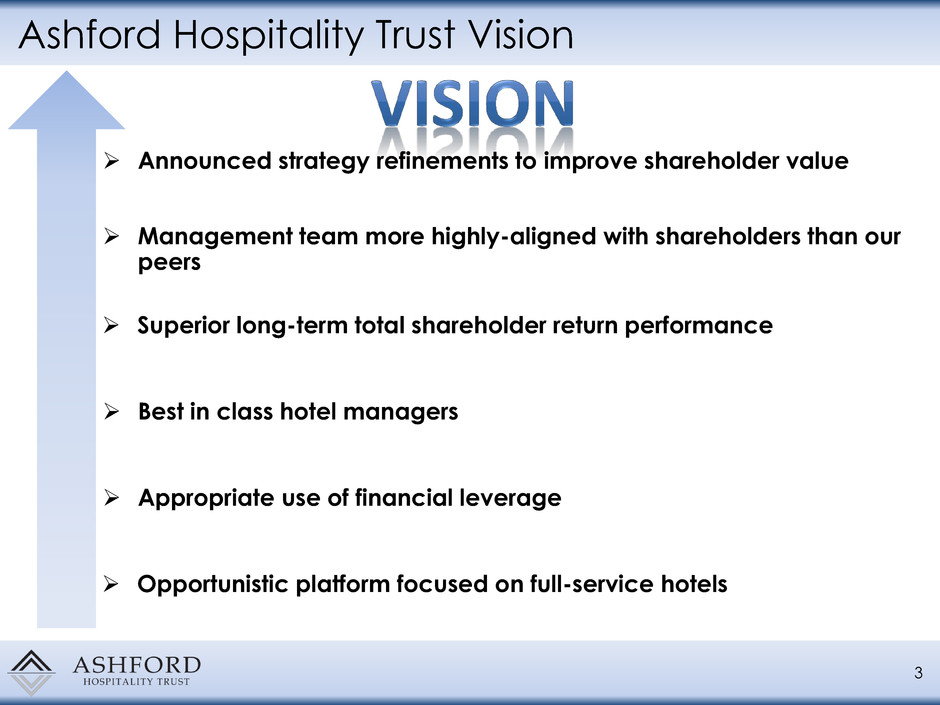 Ashford Hospitality Trust Vision

VISION

➢ Announced strategy refinements to improve shareholder value

➢ Management team more highly-aligned with shareholders than our peers

➢ Superior long-term total shareholder return performance

➢ Best in class hotel managers

➢ Appropriate use of financial leverage

➢ Opportunistic platform focused on full-service hotels

ASHFORD
HOSPITALITY TRUST

3